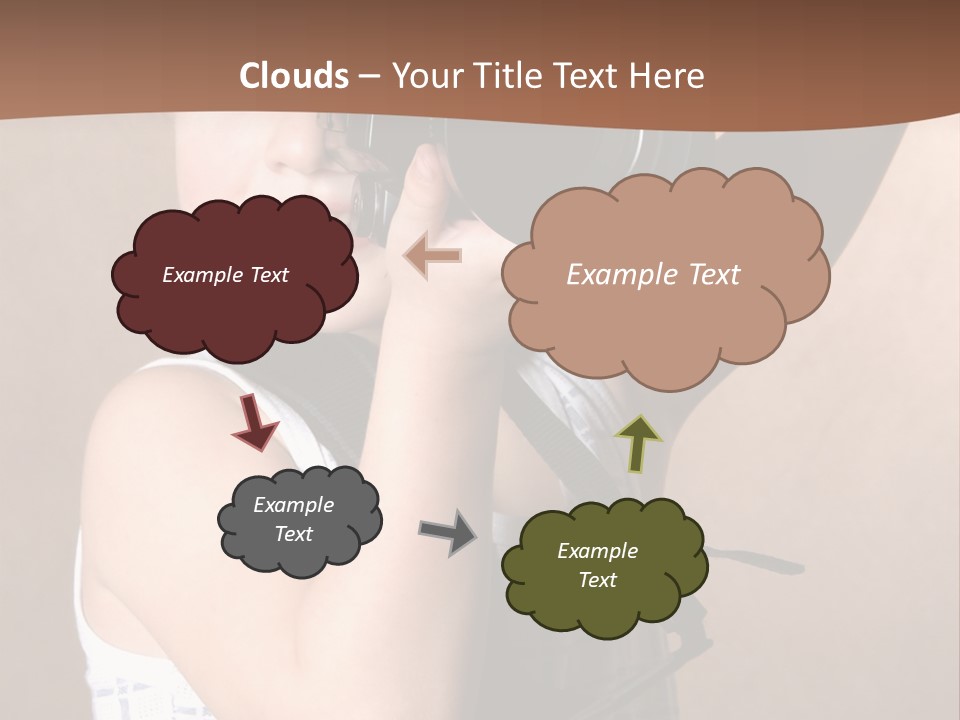 Clouds – Your Title Text Here

Example Text

Example Text

Example Text

Example Text